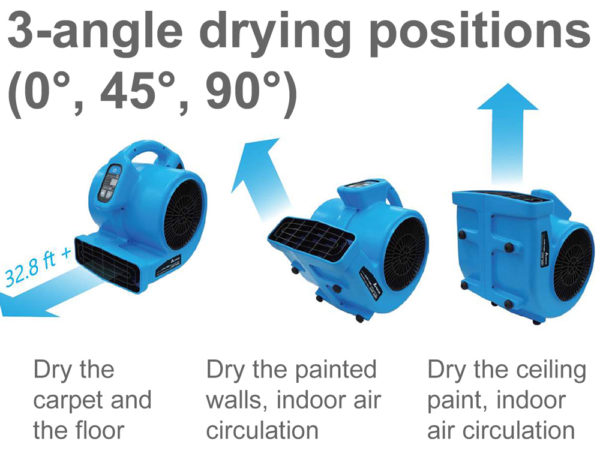 3-angle drying positions (0°, 45°, 90°)

32.8 ft +

Dry the carpet and the floor

Dry the painted walls, indoor air circulation

Dry the ceiling paint, indoor air circulation